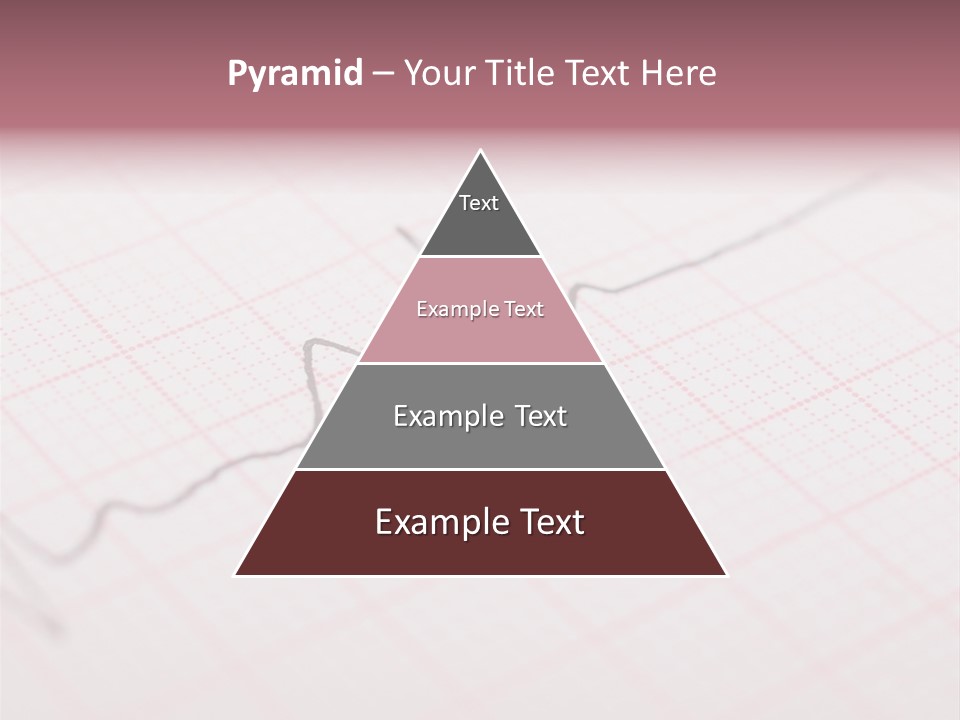 Pyramid – Your Title Text Here

Text

Example Text

Example Text

Example Text